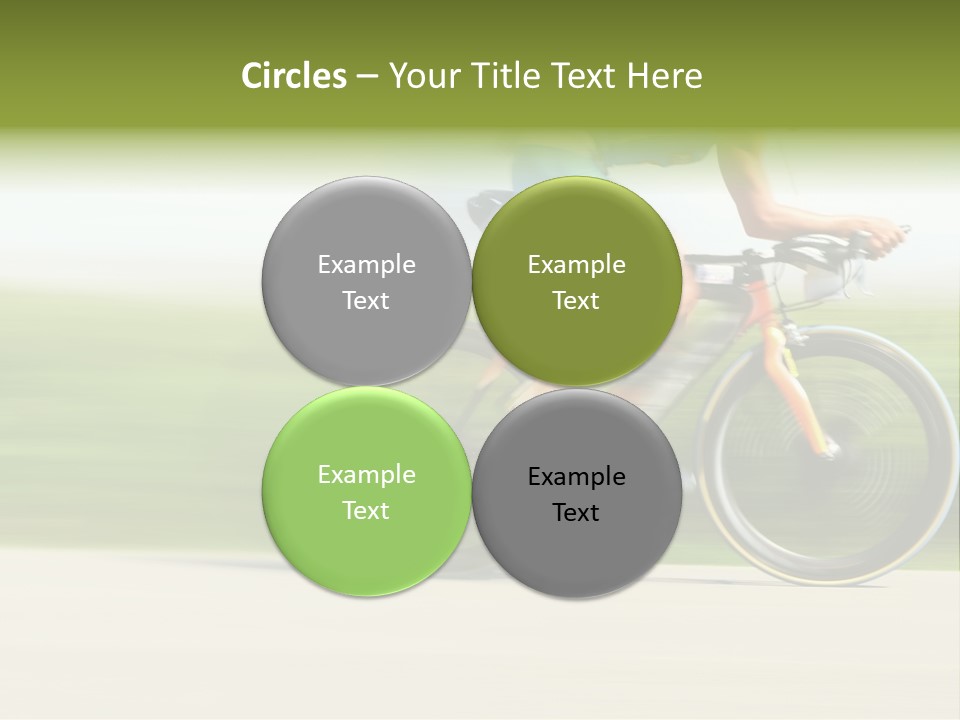 Circles – Your Title Text Here

Example Text

Example Text

Example Text

Example Text